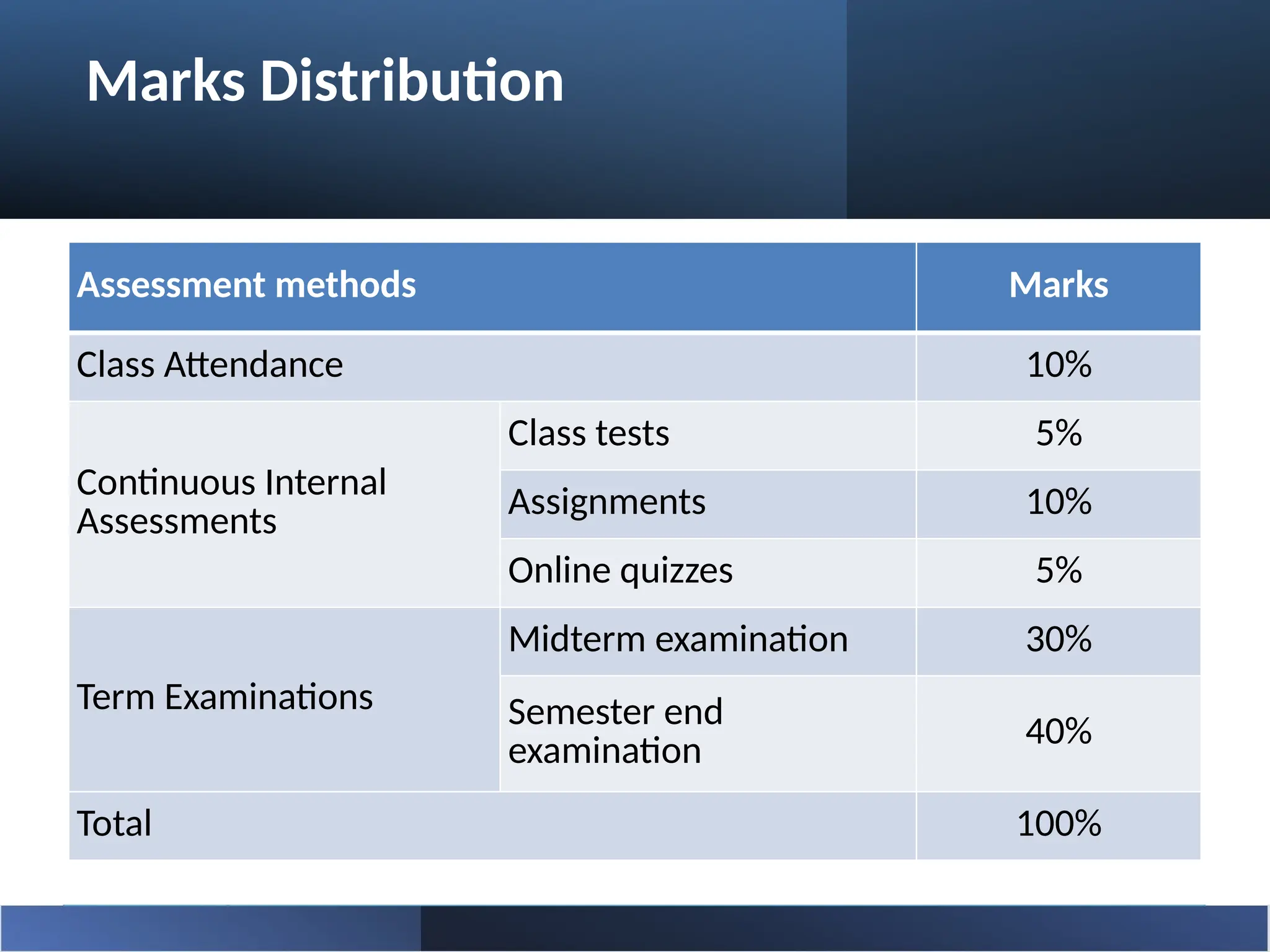 Marks Distribution

| Assessment methods | | Marks |
|---|---|---|
| Class Attendance | | 10% |
| Continuous Internal Assessments | Class tests | 5% |
| | Assignments | 10% |
| | Online quizzes | 5% |
| Term Examinations | Midterm examination | 30% |
| | Semester end examination | 40% |
| Total | | 100% |